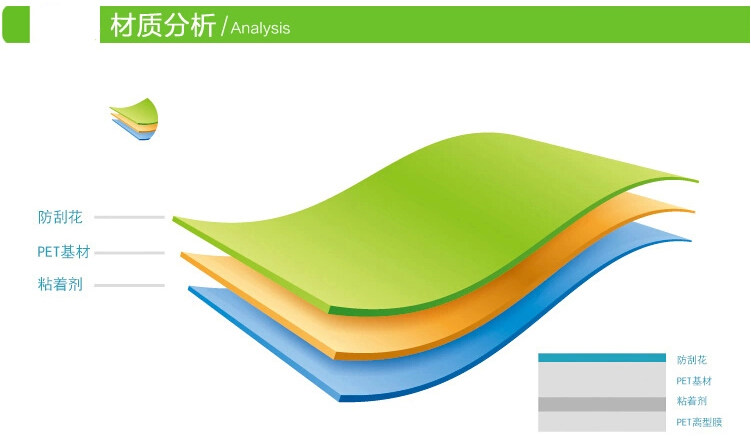 材质分析 / Analysis

防刮花
PET基材
粘着剂

防刮花
PET基材
粘着剂
PET离型膜